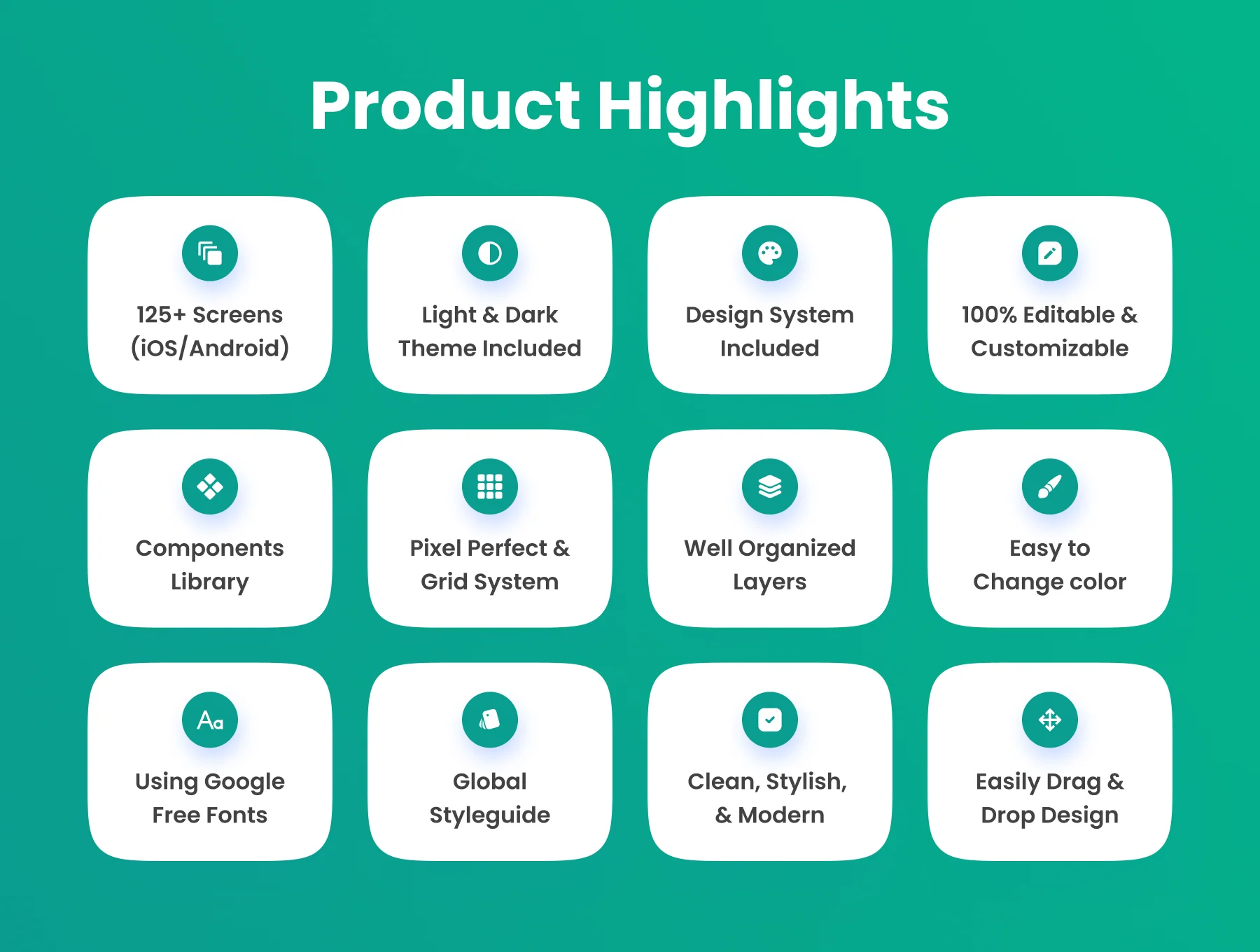 Product Highlights

125+ Screens (iOS/Android)

Light & Dark Theme Included

Design System Included

100% Editable & Customizable

Components Library

Pixel Perfect & Grid System

Well Organized Layers

Easy to Change color

Aa
Using Google Free Fonts

Global Styleguide

Clean, Stylish, & Modern

Easily Drag & Drop Design